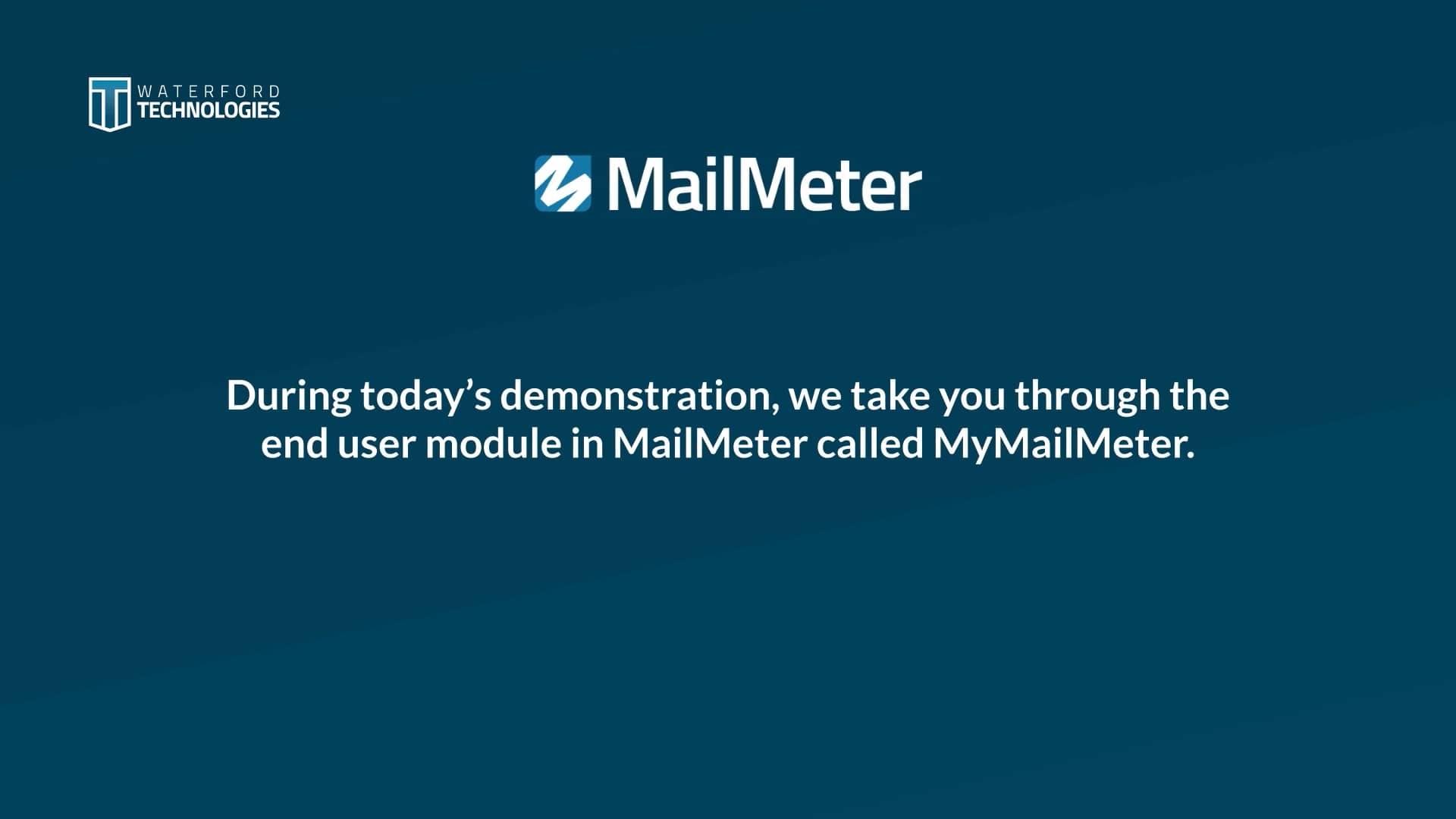 WATERFORD
TECHNOLOGIES

MailMeter

During today’s demonstration, we take you through the end user module in MailMeter called MyMailMeter.